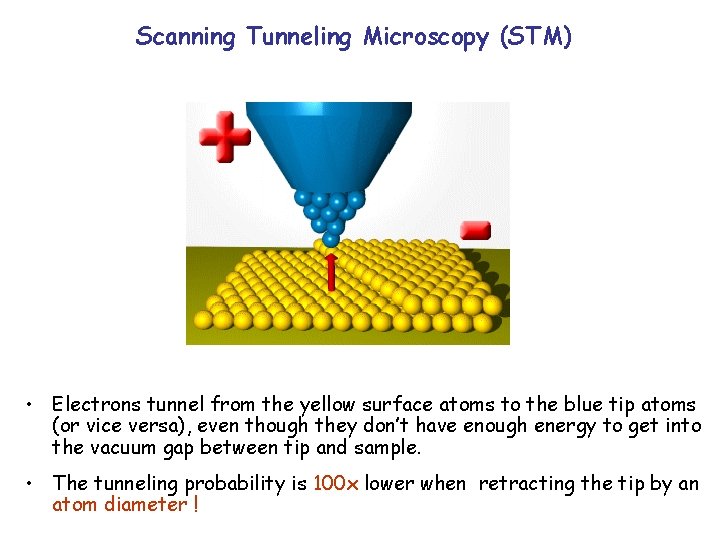 Scanning Tunneling Microscopy (STM)

• Electrons tunnel from the yellow surface atoms to the blue tip atoms (or vice versa), even though they don't have enough energy to get into the vacuum gap between tip and sample.

• The tunneling probability is 100x lower when retracting the tip by an atom diameter !